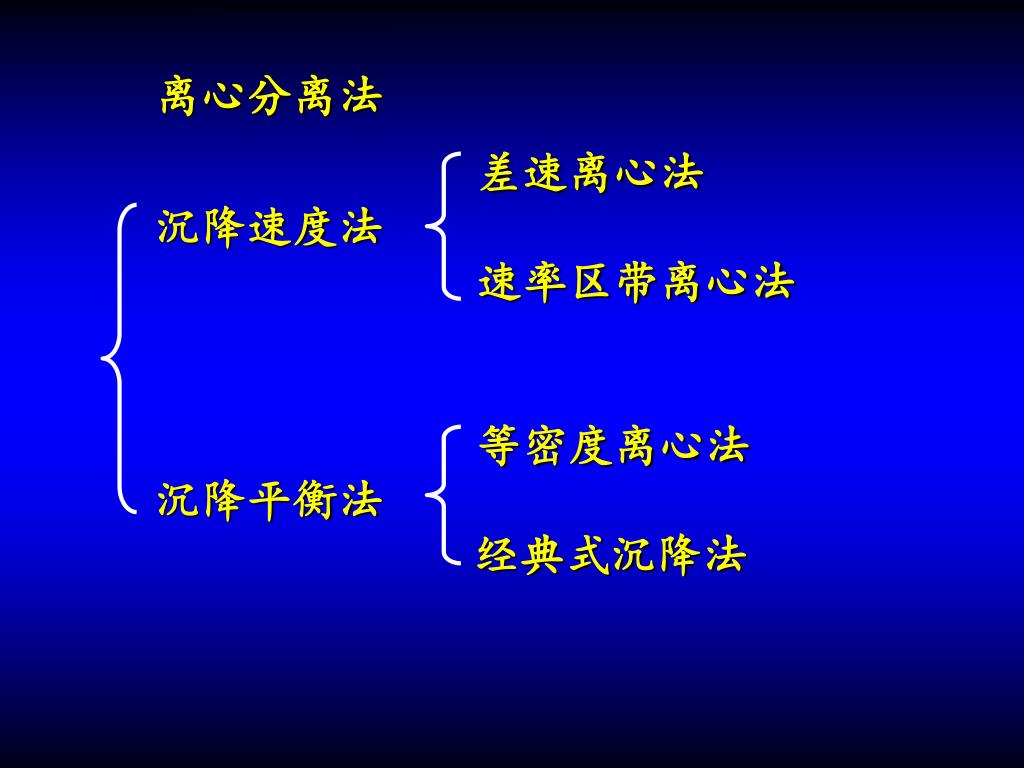 离心分离法

沉降速度法

差速离心法

速率区带离心法

沉降平衡法

等密度离心法

经典式沉降法